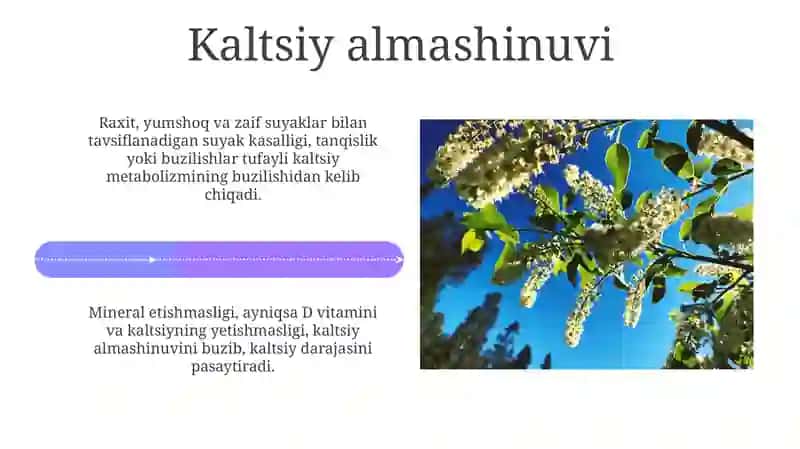 Kaltsiy almashinuvi

Raxit, yumshoq va zaif suyaklar bilan tavsiflanadigan suyak kasalligi, tanqislik yoki buzilishlar tufayli kaltsiy metabolizmining buzilishidan kelib chiqadi.

Mineral etishmasligi, ayniqsa D vitamini va kaltsiyning yetishmasligi, kaltsiy almashinuvini buzib, kaltsiy darajasini pasaytiradi.